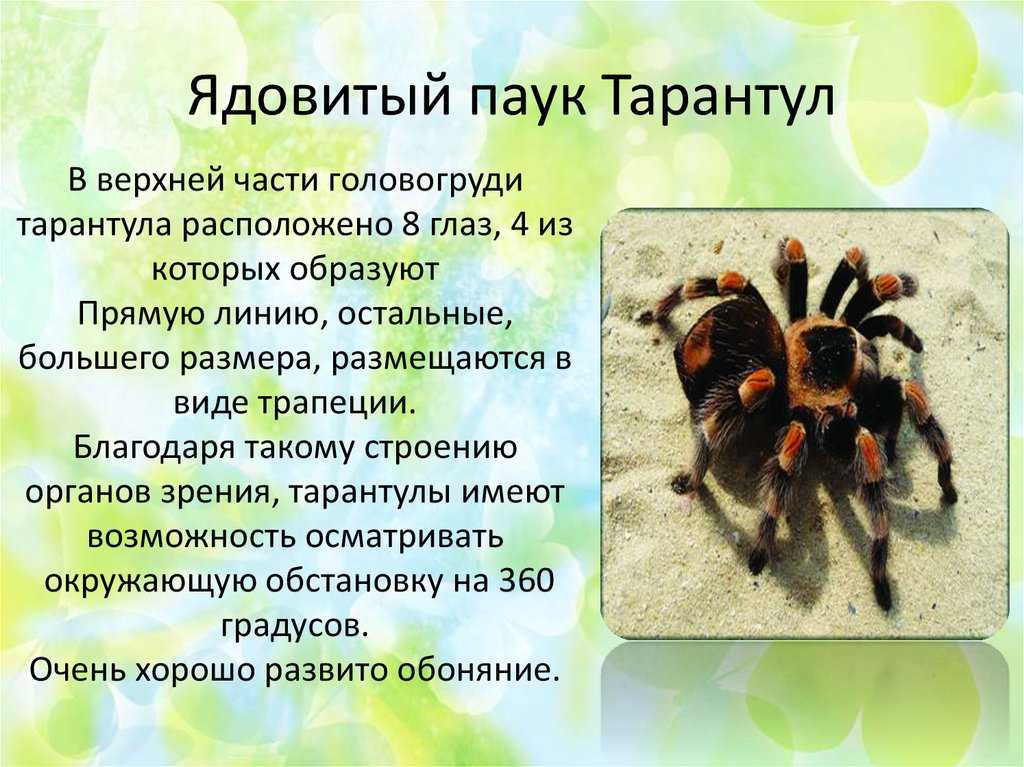 Ядовитый паук Тарантул

В верхней части головогруди тарантула расположено 8 глаз, 4 из которых образуют
Прямую линию, остальные, большего размера, размещаются в виде трапеции.
Благодаря такому строению органов зрения, тарантулы имеют возможность осматривать окружающую обстановку на 360 градусов.
Очень хорошо развито обоняние.